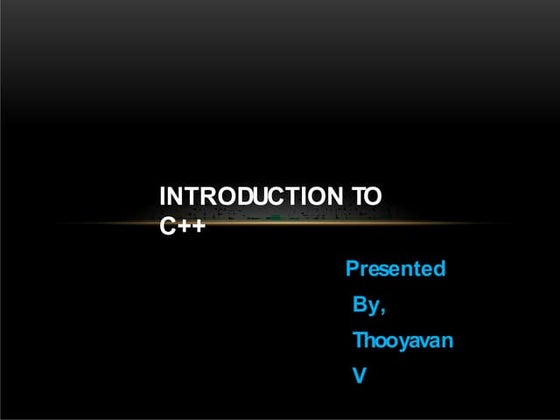 INTRODUCTION TO C++

Presented
By,
Thooyavan
V